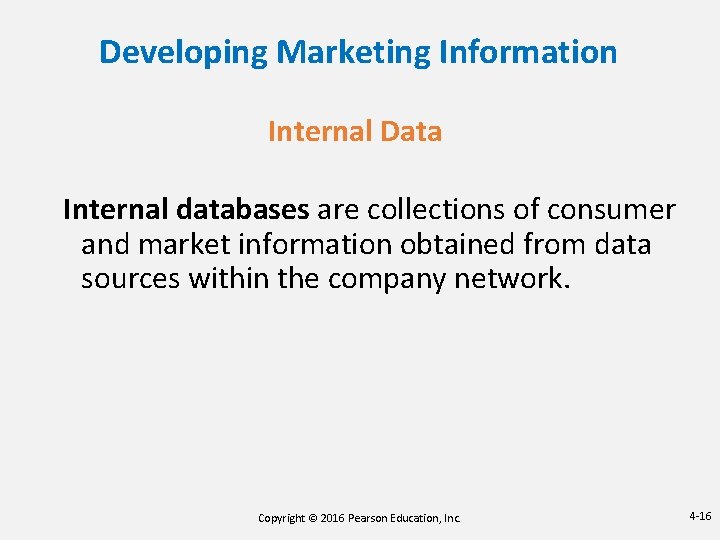 Developing Marketing Information

Internal Data

Internal databases are collections of consumer and market information obtained from data sources within the company network.

Copyright © 2016 Pearson Education, Inc.

4-16